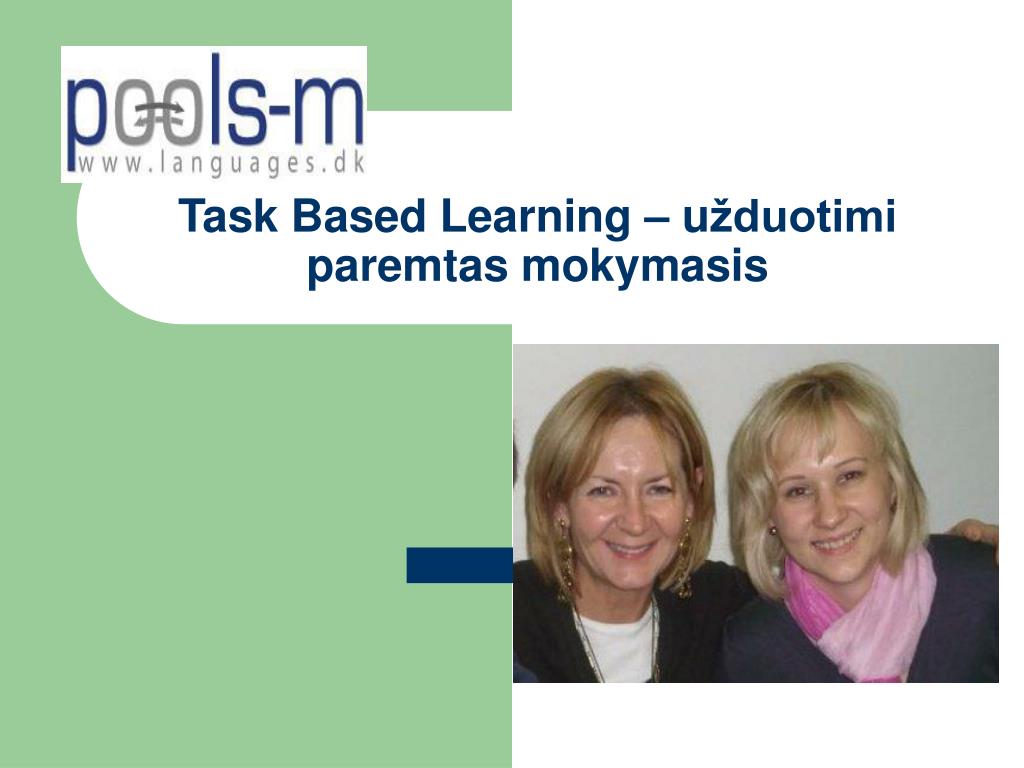 pools-m
www.languages.dk

Task Based Learning – užduotimi paremtas mokymasis